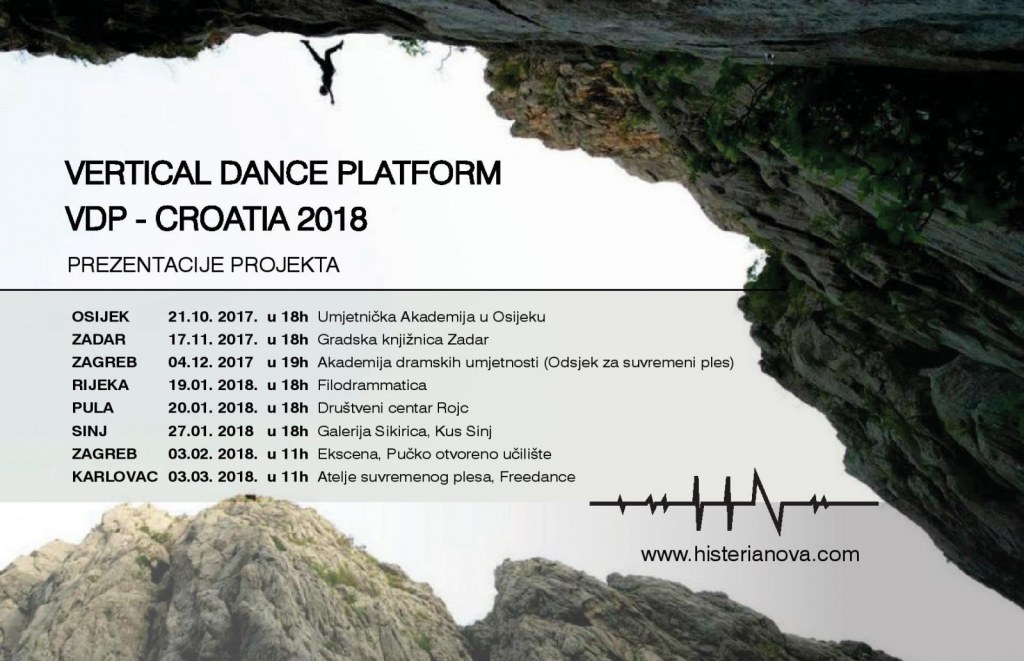 VERTICAL DANCE PLATFORM
VDP - CROATIA 2018

PREZENTACIJE PROJEKTA

| | | | |
|---|---|---|---|
| OSIJEK | 21.10. 2017. | u 18h | Umjetnička Akademija u Osijeku |
| ZADAR | 17.11. 2017. | u 18h | Gradska knjižnica Zadar |
| ZAGREB | 04.12. 2017 | u 19h | Akademija dramskih umjetnosti (Odsjek za suvremeni ples) |
| RIJEKA | 19.01. 2018. | u 18h | Filodrammatica |
| PULA | 20.01. 2018. | u 18h | Društveni centar Rojc |
| SINJ | 27.01. 2018 | u 18h | Galerija Sikirica, Kus Sinj |
| ZAGREB | 03.02. 2018. | u 11h | Ekscena, Pučko otvoreno učilište |
| KARLOVAC | 03.03. 2018. | u 11h | Atelje suvremenog plesa, Freedance |

www.histerianova.com